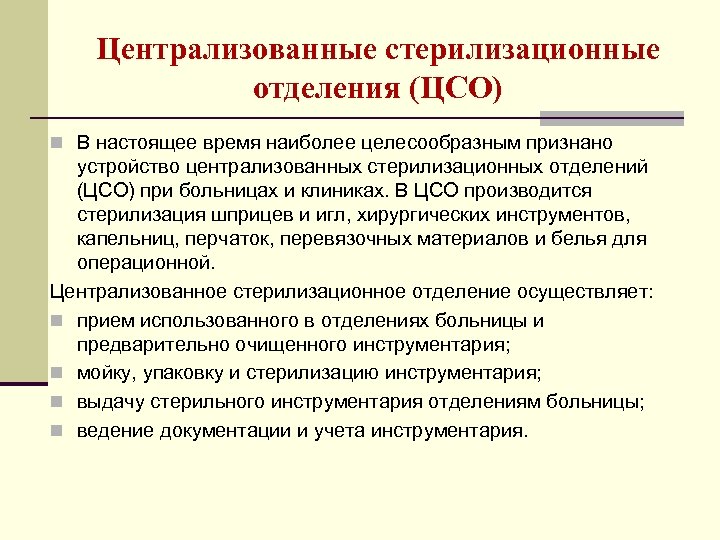 Централизованные стерилизационные отделения (ЦСО)

В настоящее время наиболее целесообразным признано устройство централизованных стерилизационных отделений (ЦСО) при больницах и клиниках. В ЦСО производится стерилизация шприцев и игл, хирургических инструментов, капельниц, перчаток, перевязочных материалов и белья для операционной.

Централизованное стерилизационное отделение осуществляет:

прием использованного в отделениях больницы и предварительно очищенного инструментария;

мойку, упаковку и стерилизацию инструментария;

выдачу стерильного инструментария отделениям больницы;

ведение документации и учета инструментария.